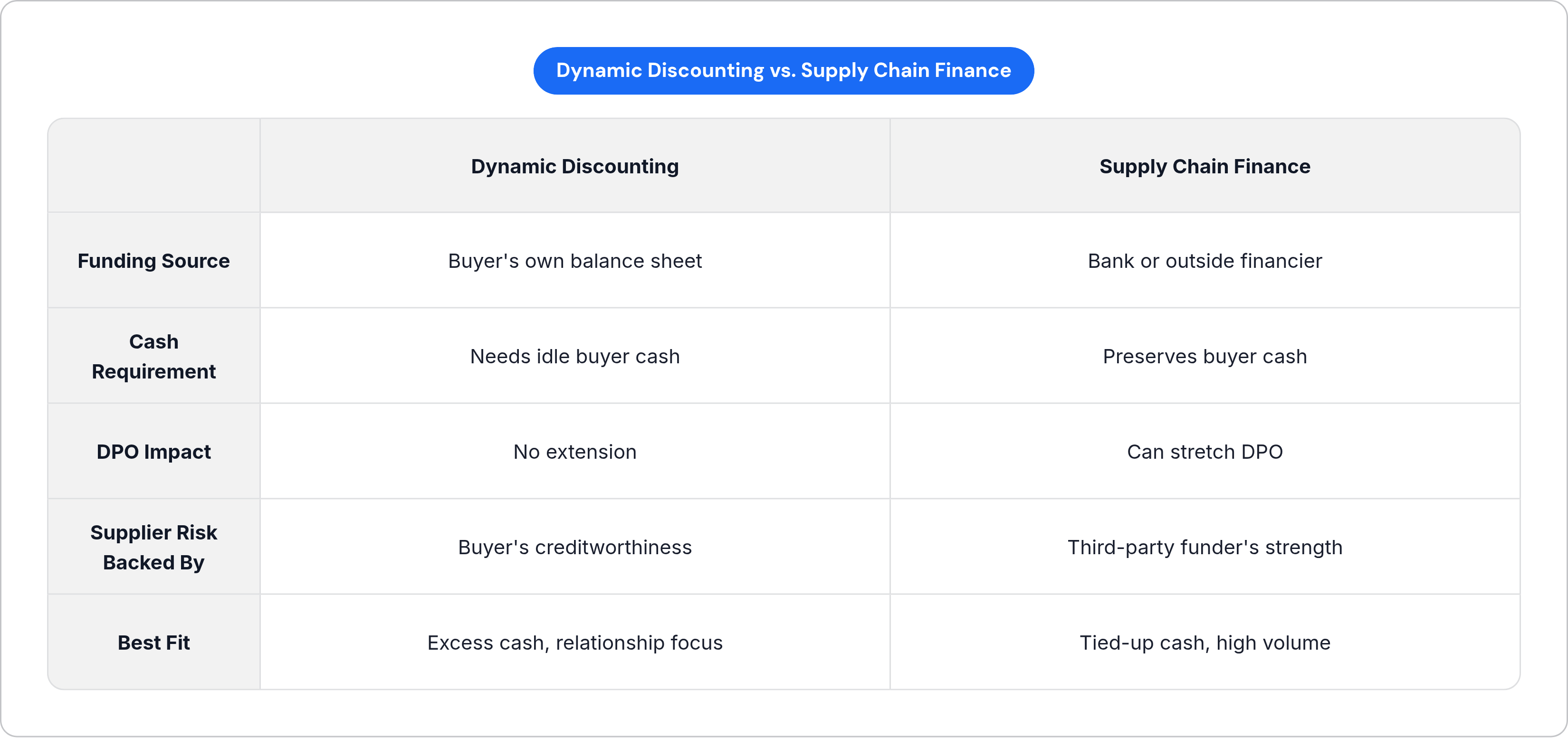 Dynamic Discounting vs. Supply Chain Finance

| | Dynamic Discounting | Supply Chain Finance |
|---|---|---|
| Funding Source | Buyer's own balance sheet | Bank or outside financier |
| Cash Requirement | Needs idle buyer cash | Preserves buyer cash |
| DPO Impact | No extension | Can stretch DPO |
| Supplier Risk Backed By | Buyer's creditworthiness | Third-party funder's strength |
| Best Fit | Excess cash, relationship focus | Tied-up cash, high volume |